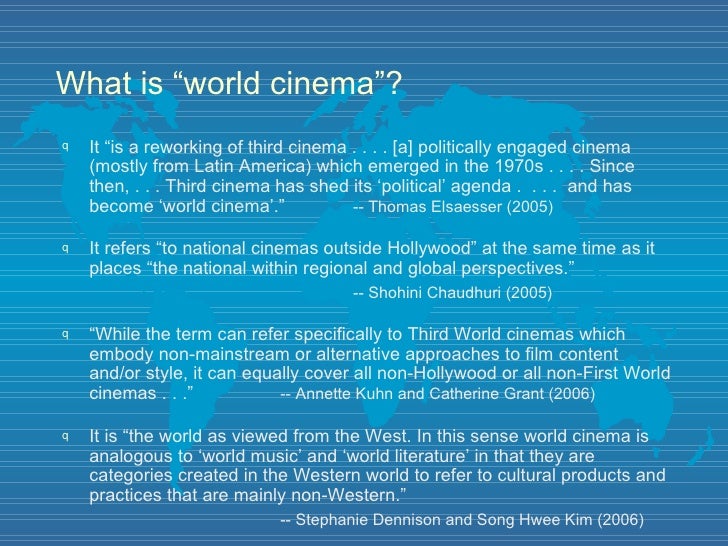 What is “world cinema”?

q It “is a reworking of third cinema . . . . [a] politically engaged cinema (mostly from Latin America) which emerged in the 1970s . . . . Since then, . . . Third cinema has shed its ‘political’ agenda . . . . and has become ‘world cinema’.” -- Thomas Elsaesser (2005)

q It refers “to national cinemas outside Hollywood” at the same time as it places “the national within regional and global perspectives.”
-- Shohini Chaudhuri (2005)

q “While the term can refer specifically to Third World cinemas which embody non-mainstream or alternative approaches to film content and/or style, it can equally cover all non-Hollywood or all non-First World cinemas . . .” -- Annette Kuhn and Catherine Grant (2006)

q It is “the world as viewed from the West. In this sense world cinema is analogous to ‘world music’ and ‘world literature’ in that they are categories created in the Western world to refer to cultural products and practices that are mainly non-Western.”
-- Stephanie Dennison and Song Hwee Kim (2006)